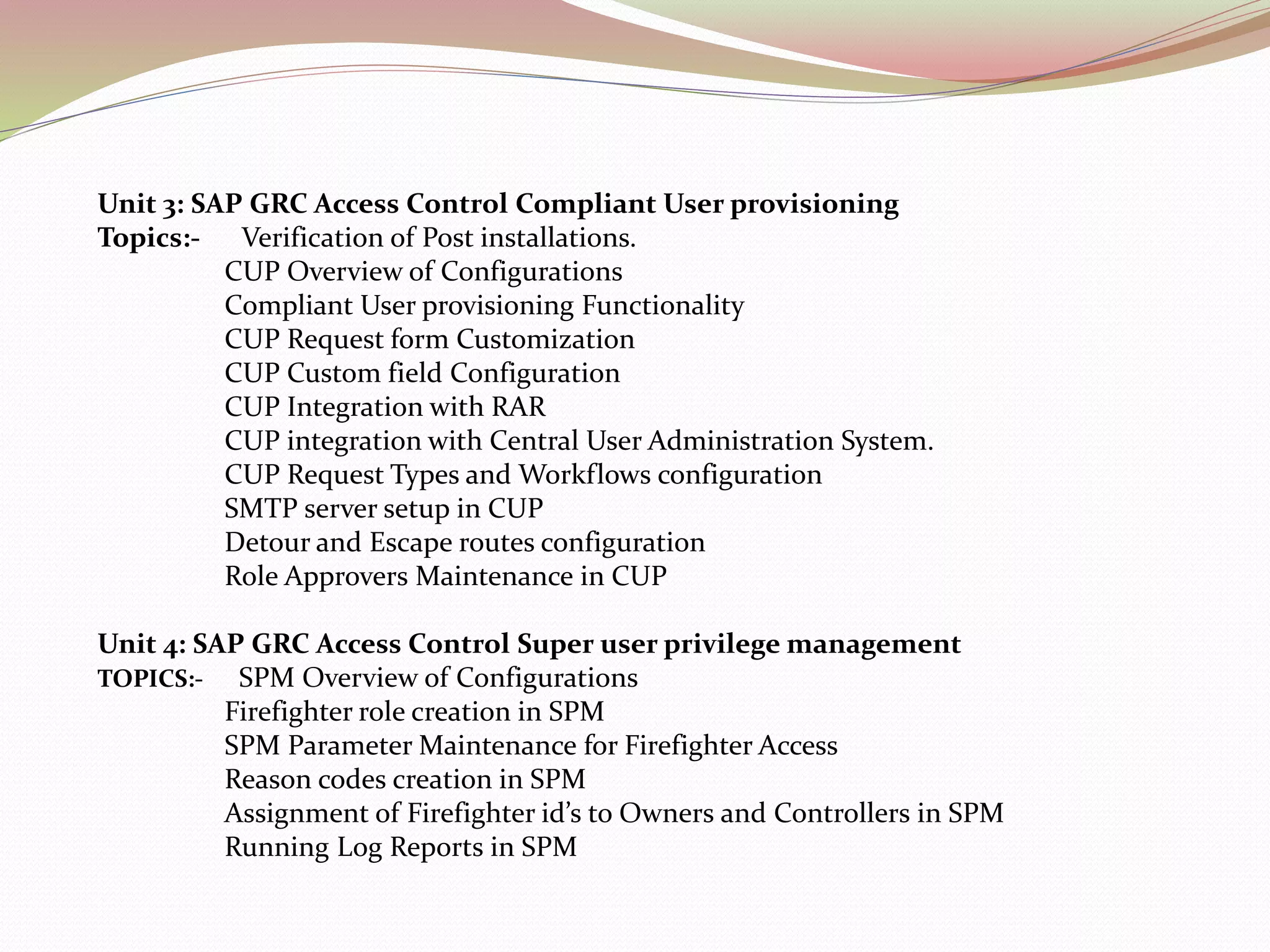 Unit 3: SAP GRC Access Control Compliant User provisioning
Topics:- Verification of Post installations.
CUP Overview of Configurations
Compliant User provisioning Functionality
CUP Request form Customization
CUP Custom field Configuration
CUP Integration with RAR
CUP integration with Central User Administration System.
CUP Request Types and Workflows configuration
SMTP server setup in CUP
Detour and Escape routes configuration
Role Approvers Maintenance in CUP

Unit 4: SAP GRC Access Control Super user privilege management
TOPICS:- SPM Overview of Configurations
Firefighter role creation in SPM
SPM Parameter Maintenance for Firefighter Access
Reason codes creation in SPM
Assignment of Firefighter id's to Owners and Controllers in SPM
Running Log Reports in SPM